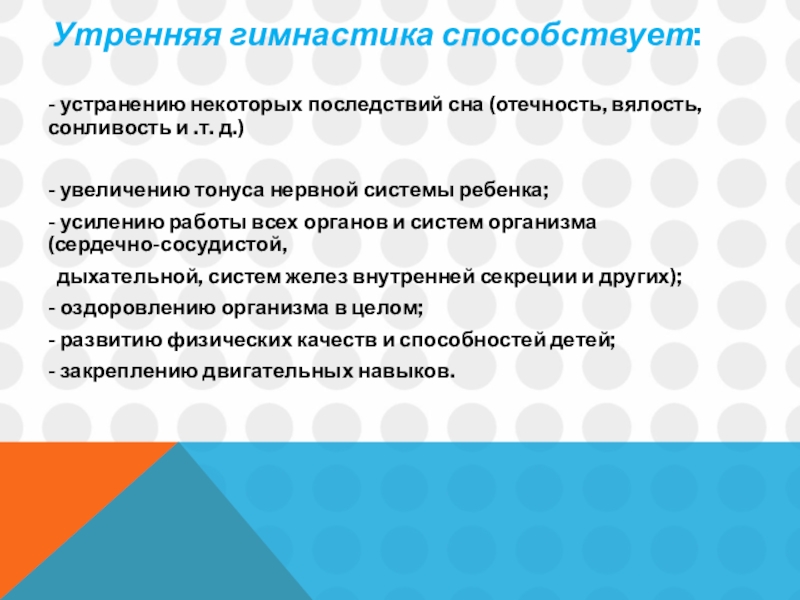 Утренняя гимнастика способствует:

- устранению некоторых последствий сна (отечность, вялость, сонливость и .т. д.)

- увеличению тонуса нервной системы ребенка;
- усилению работы всех органов и систем организма (сердечно-сосудистой,
дыхательной, систем желез внутренней секреции и других);
- оздоровлению организма в целом;
- развитию физических качеств и способностей детей;
- закреплению двигательных навыков.